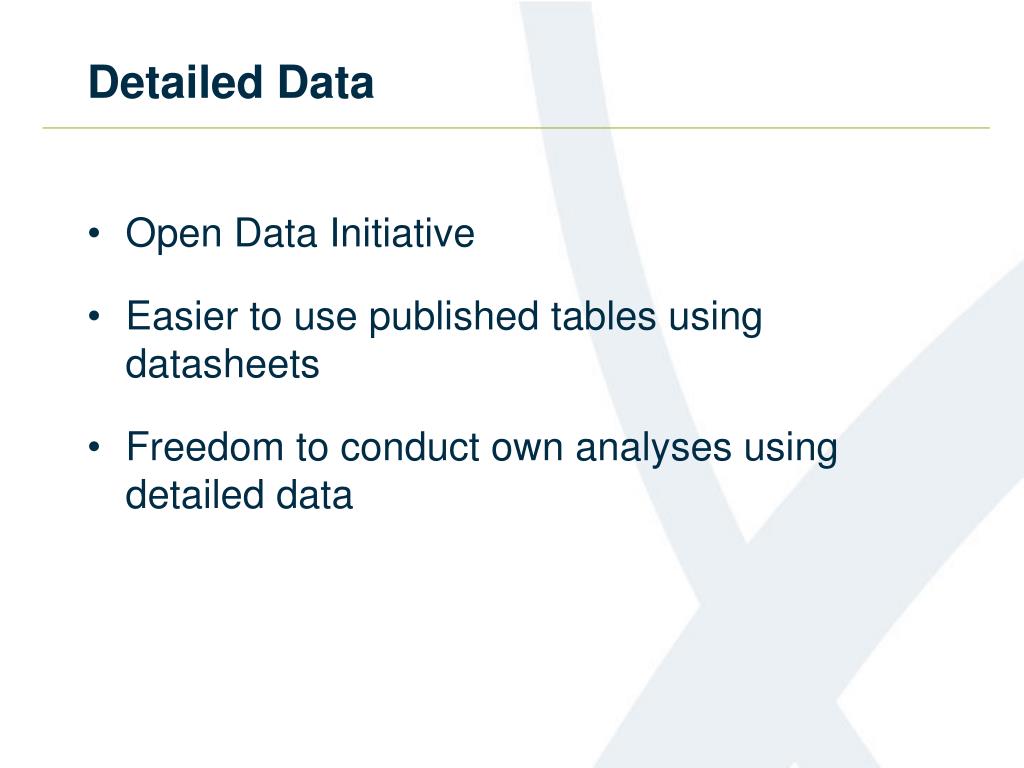 Detailed Data

• Open Data Initiative

• Easier to use published tables using datasheets

• Freedom to conduct own analyses using detailed data